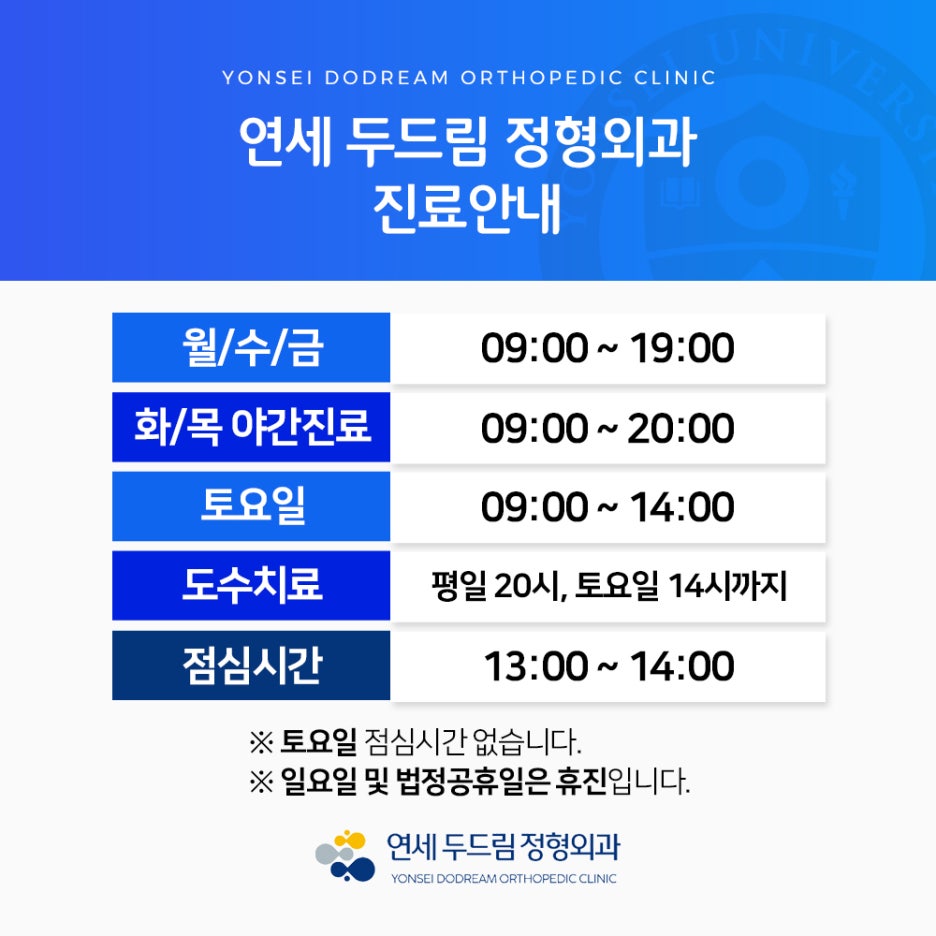 YONSEI DODREAM ORTHOPEDIC CLINIC

연세 두드림 정형외과
진료안내

| 월/수/금 | 09:00 ~ 19:00 |
|---|---|
| 화/목 야간진료 | 09:00 ~ 20:00 |
| 토요일 | 09:00 ~ 14:00 |
| 도수치료 | 평일 20시, 토요일 14시까지 |
| 점심시간 | 13:00 ~ 14:00 |

※ 토요일 점심시간 없습니다.
※ 일요일 및 법정공휴일은 휴진입니다.

연세 두드림 정형외과
YONSEI DODREAM ORTHOPEDIC CLINIC